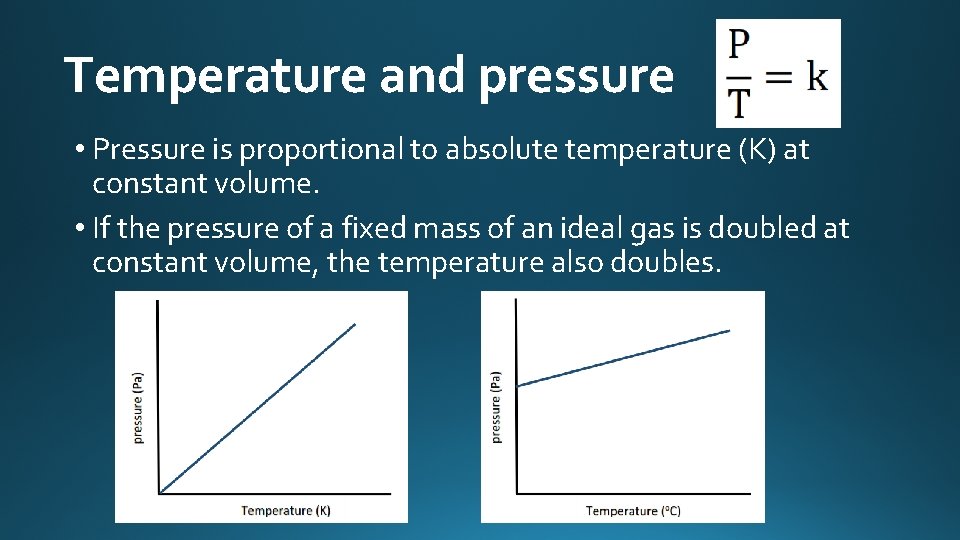 Temperature and pressure

$\frac{P}{T} = k$

• Pressure is proportional to absolute temperature (K) at constant volume.

• If the pressure of a fixed mass of an ideal gas is doubled at constant volume, the temperature also doubles.

pressure (Pa)

Temperature (K)

pressure (Pa)

Temperature (°C)